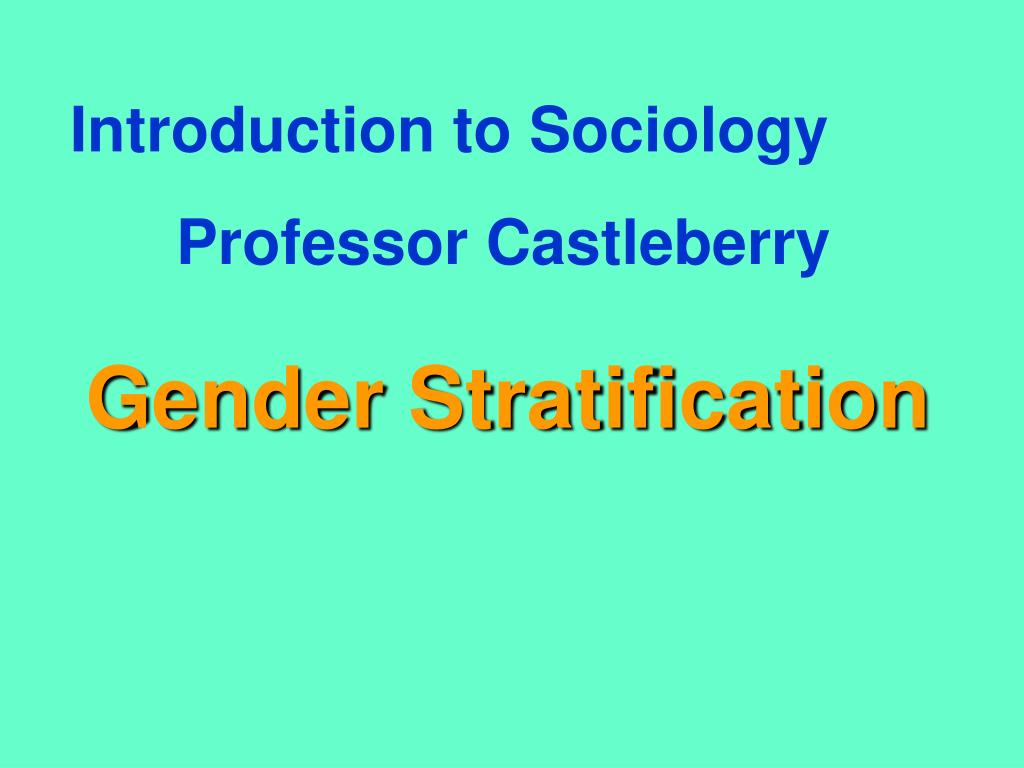 Introduction to Sociology

Professor Castleberry

Gender Stratification